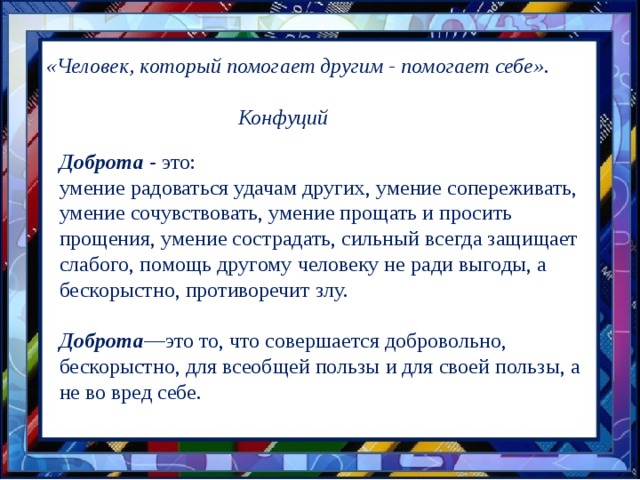 «Человек, который помогает другим - помогает себе».

Конфуций

Доброта - это:
умение радоваться удачам других, умение сопереживать, умение сочувствовать, умение прощать и просить прощения, умение сострадать, сильный всегда защищает слабого, помощь другому человеку не ради выгоды, а бескорыстно, противоречит злу.

Доброта—это то, что совершается добровольно, бескорыстно, для всеобщей пользы и для своей пользы, а не во вред себе.